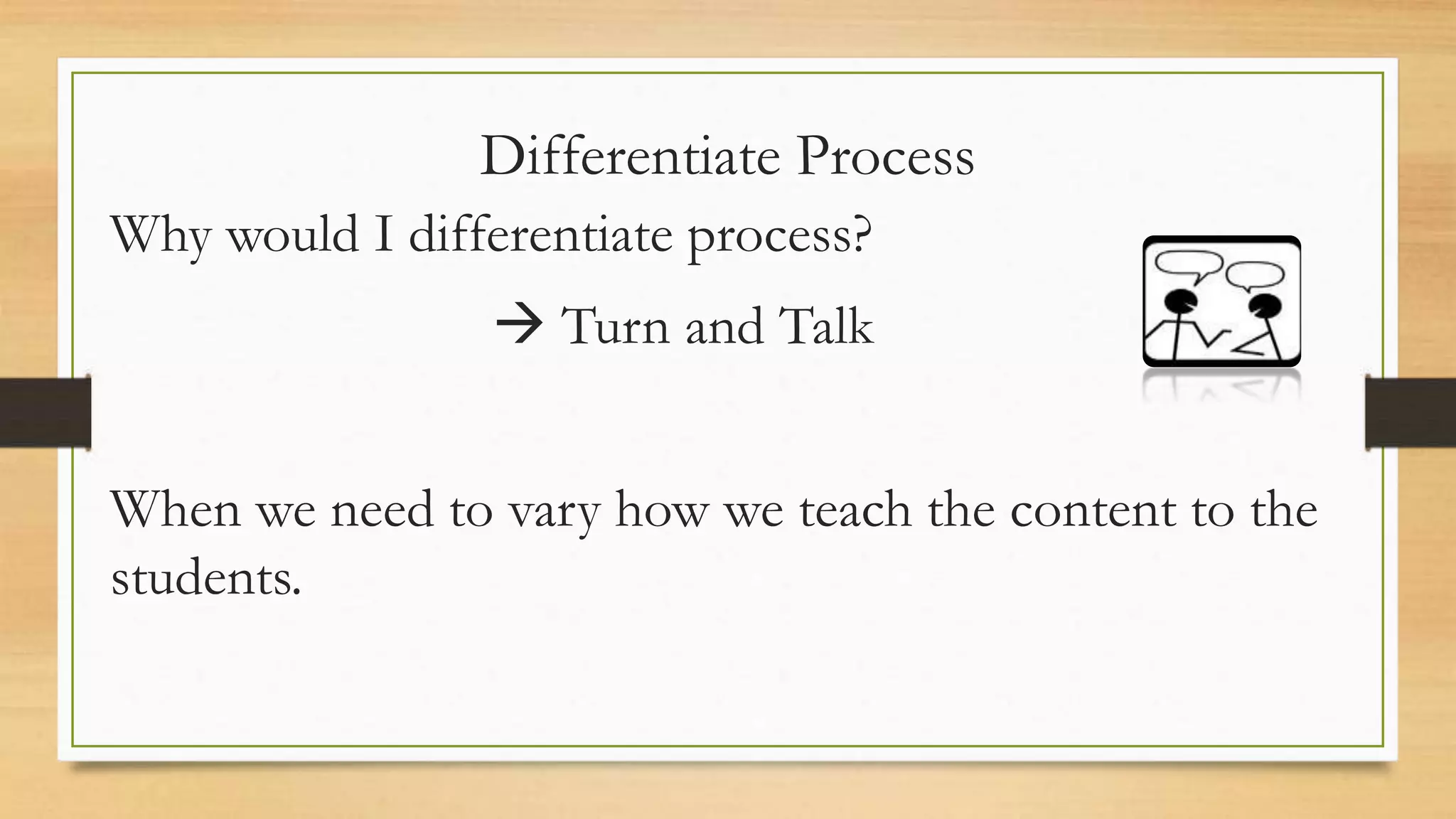 Differentiate Process

Why would I differentiate process?

→ Turn and Talk

When we need to vary how we teach the content to the students.